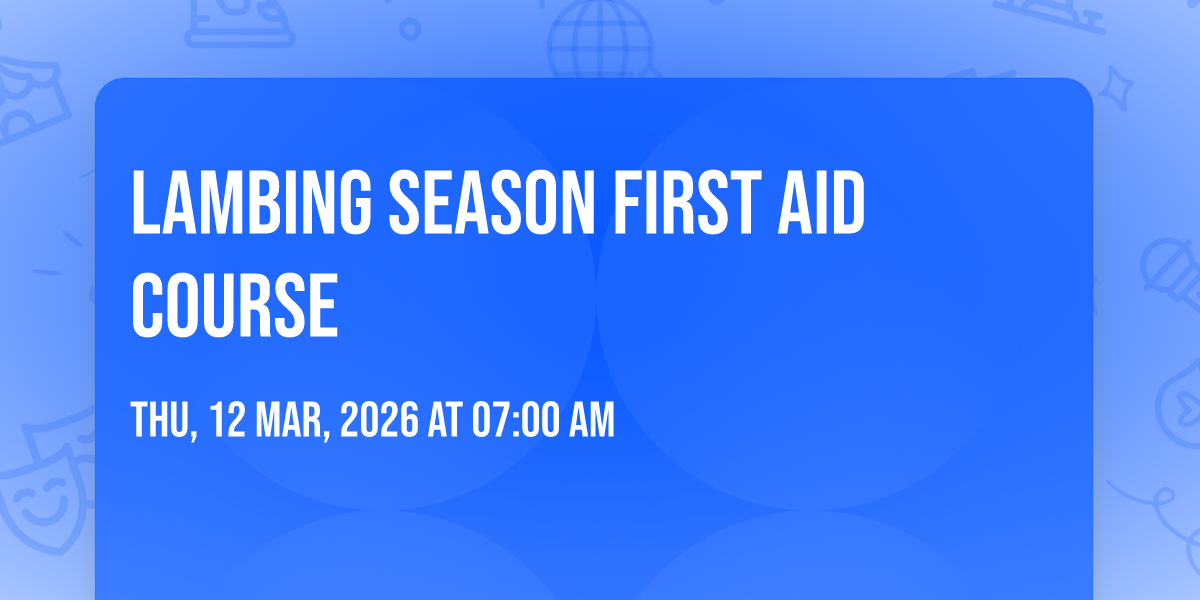 LAMBING SEASON FIRST AID COURSE

THU, 12 MAR, 2026 AT 07:00 AM